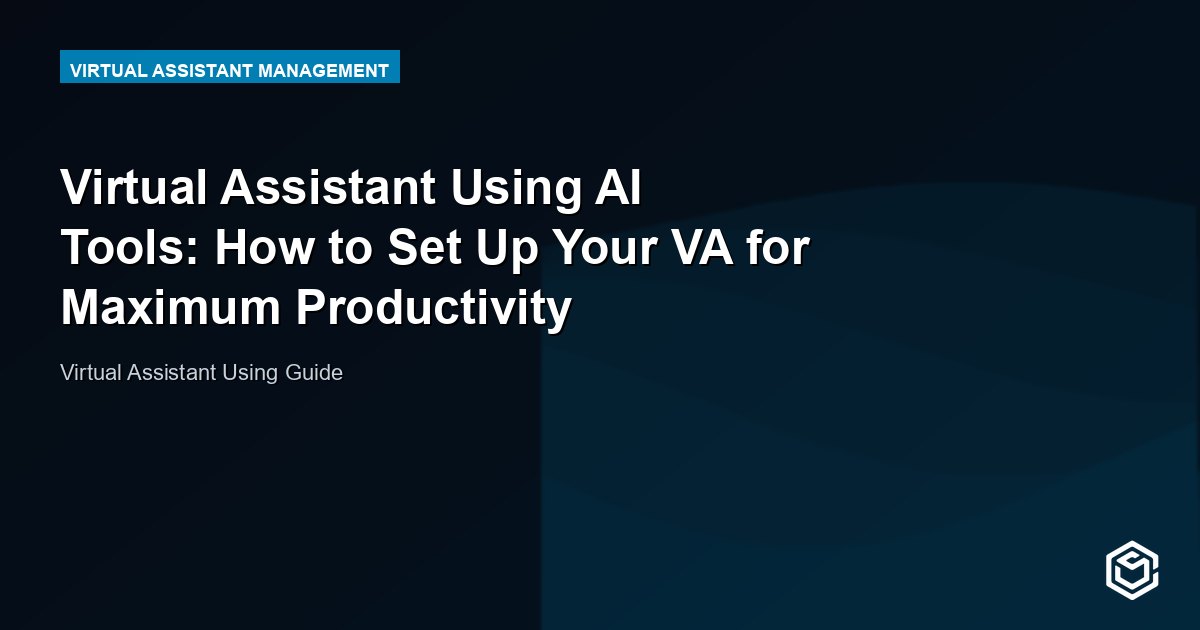 VIRTUAL ASSISTANT MANAGEMENT

Virtual Assistant Using AI Tools: How to Set Up Your VA for Maximum Productivity

Virtual Assistant Using Guide